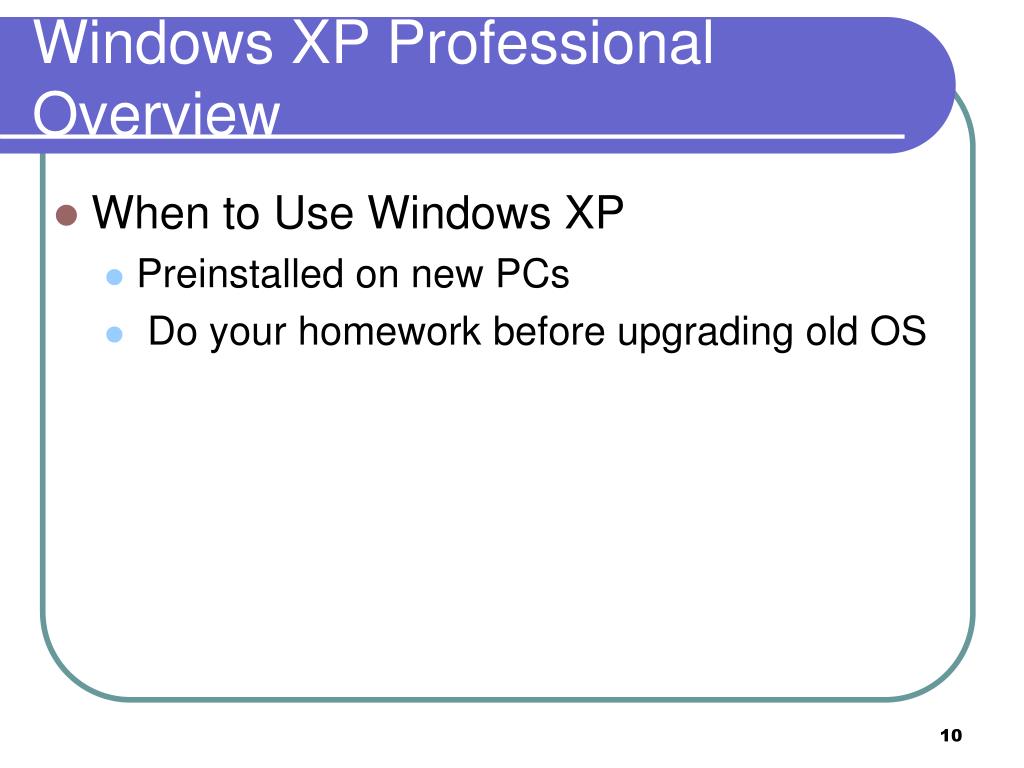 Windows XP Professional Overview

When to Use Windows XP

Preinstalled on new PCs

Do your homework before upgrading old OS

10